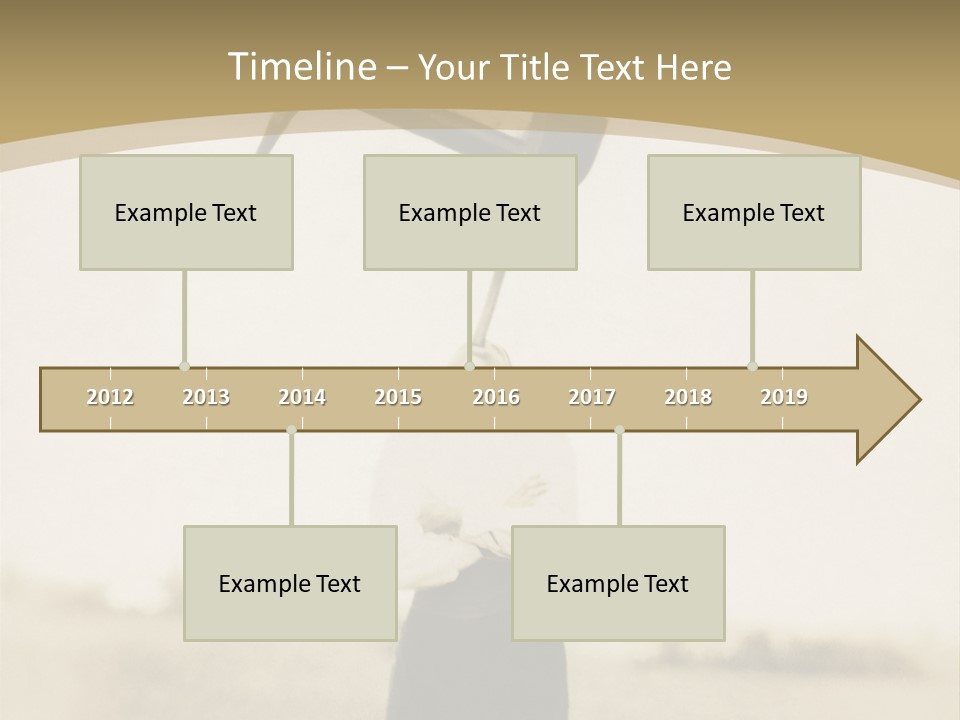 Timeline – Your Title Text Here

Example Text

Example Text

Example Text

2012 2013 2014 2015 2016 2017 2018 2019

Example Text

Example Text